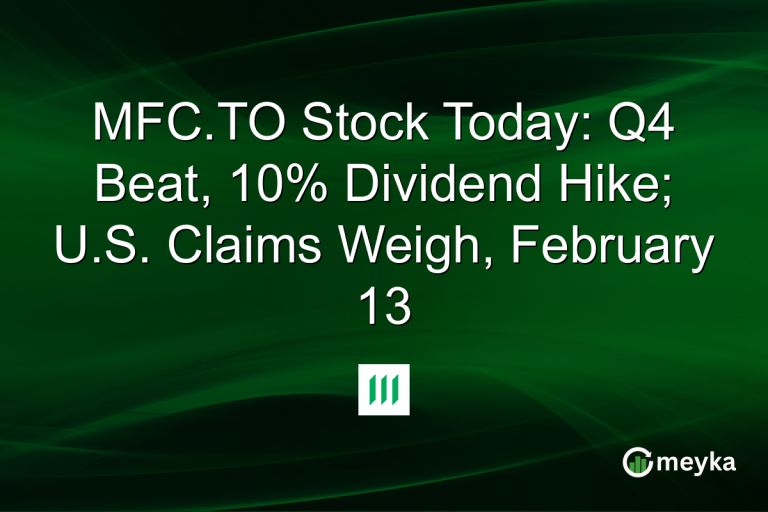 MFC.TO Stock Today: Q4 Beat, 10% Dividend Hike; U.S. Claims Weigh, February 13

meyka